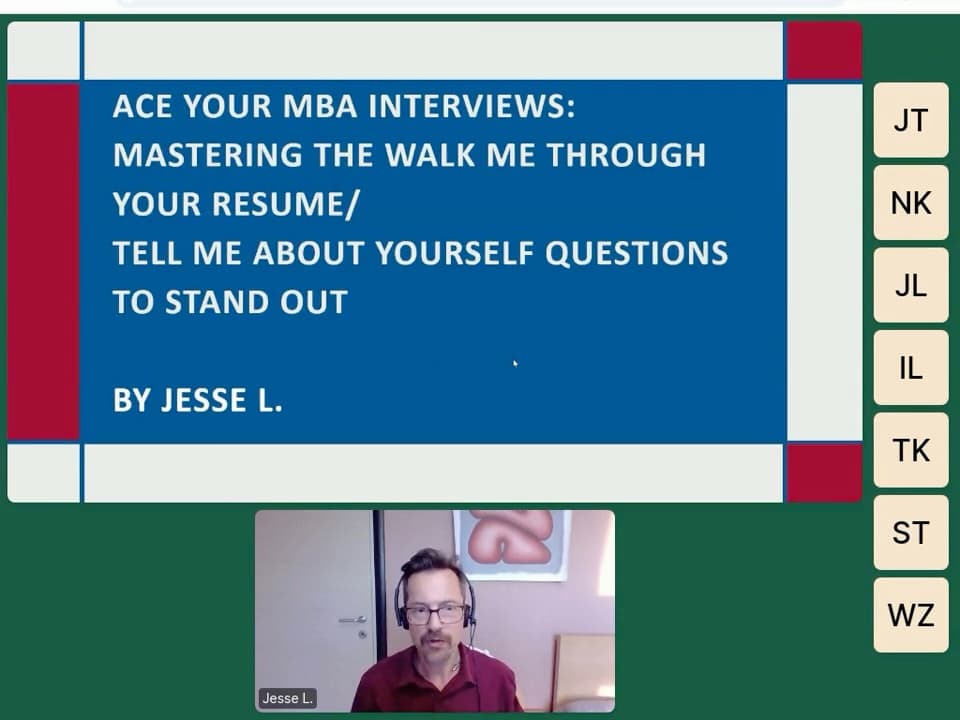 ACE YOUR MBA INTERVIEWS:
MASTERING THE WALK ME THROUGH YOUR RESUME/
TELL ME ABOUT YOURSELF QUESTIONS TO STAND OUT

BY JESSE L.

JT
NK
JL
IL
TK
ST
WZ

Jesse L.